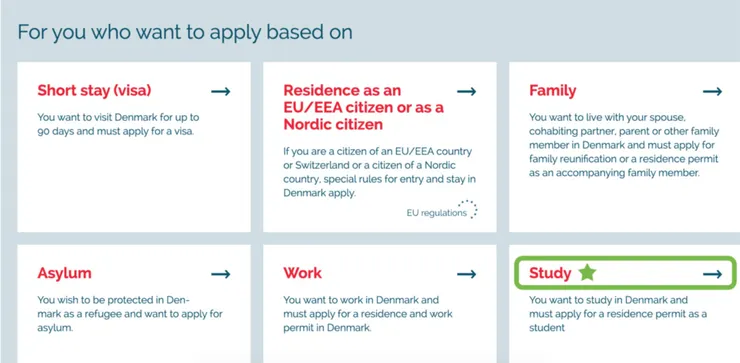 For you who want to apply based on

Short stay (visa) →

You want to visit Denmark for up to 90 days and must apply for a visa.

Residence as an EU/EEA citizen or as a Nordic citizen →

If you are a citizen of an EU/EEA country or Switzerland or a citizen of a Nordic country, special rules for entry and stay in Denmark apply.

EU regulations

Family →

You want to live with your spouse, cohabiting partner, parent or other family member in Denmark and must apply for family reunification or a residence permit as an accompanying family member.

Asylum →

You wish to be protected in Denmark as a refugee and want to apply for asylum.

Work →

You want to work in Denmark and must apply for a residence and work permit in Denmark.

Study →

You want to study in Denmark and must apply for a residence permit as a student